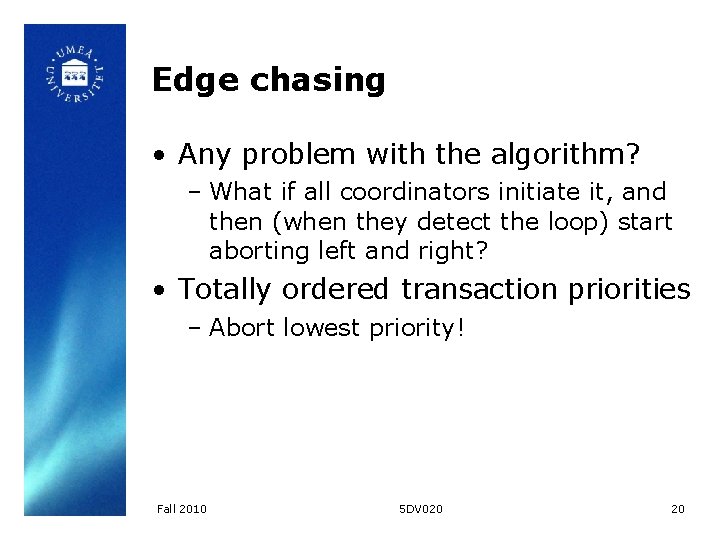 UMEÅ UNIVERSITET

Edge chasing

• Any problem with the algorithm?
  – What if all coordinators initiate it, and then (when they detect the loop) start aborting left and right?
• Totally ordered transaction priorities
  – Abort lowest priority!

Fall 2010 5DV020 20